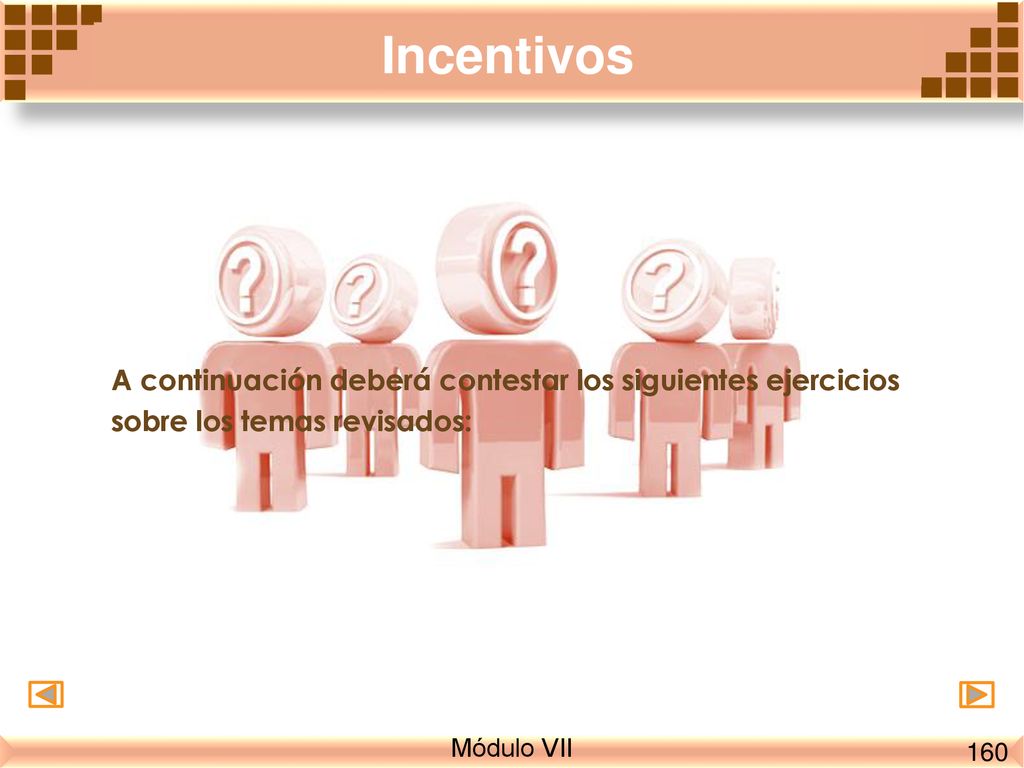 Incentivos

A continuación deberá contestar los siguientes ejercicios sobre los temas revisados:

Módulo VII

160